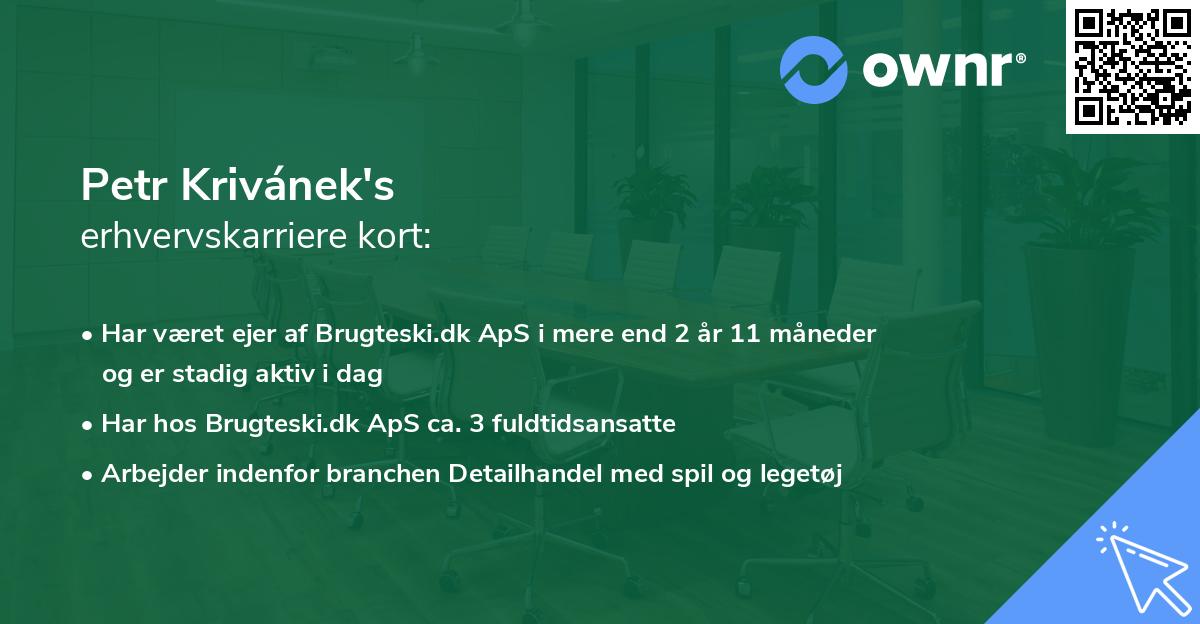 ownr®

Petr Krivánek's
erhvervskarriere kort:

• Har været ejer af Brugteski.dk ApS i mere end 2 år 11 måneder og er stadig aktiv i dag

• Har hos Brugteski.dk ApS ca. 3 fuldtidsansatte

• Arbejder indenfor branchen Detailhandel med spil og legetøj